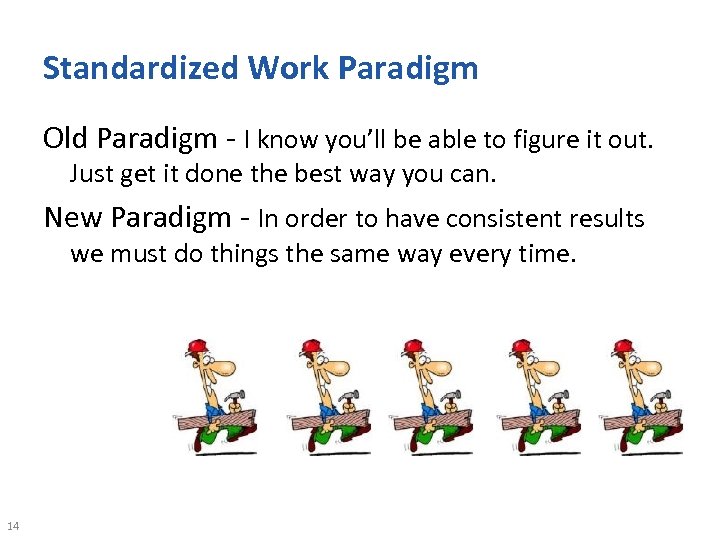 Standardized Work Paradigm

Old Paradigm - I know you'll be able to figure it out. Just get it done the best way you can.

New Paradigm - In order to have consistent results we must do things the same way every time.

14